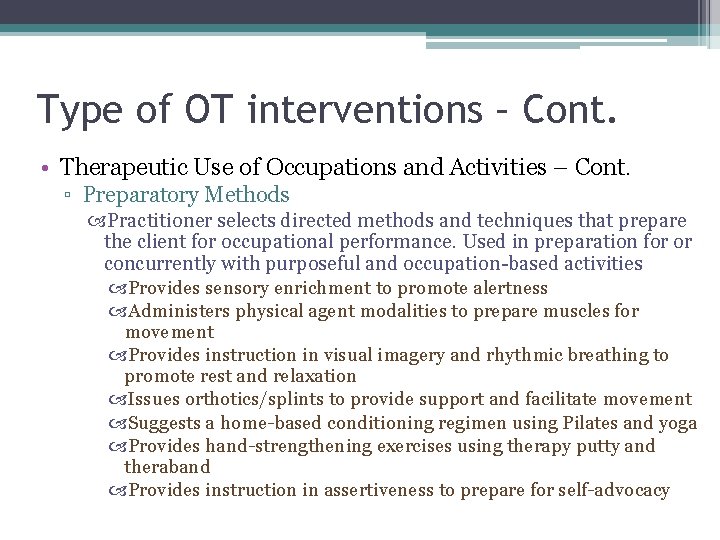 Type of OT interventions – Cont.

• Therapeutic Use of Occupations and Activities – Cont.

▫ Preparatory Methods

Practitioner selects directed methods and techniques that prepare the client for occupational performance. Used in preparation for or concurrently with purposeful and occupation-based activities

Provides sensory enrichment to promote alertness

Administers physical agent modalities to prepare muscles for movement

Provides instruction in visual imagery and rhythmic breathing to promote rest and relaxation

Issues orthotics/splints to provide support and facilitate movement

Suggests a home-based conditioning regimen using Pilates and yoga

Provides hand-strengthening exercises using therapy putty and theraband

Provides instruction in assertiveness to prepare for self-advocacy